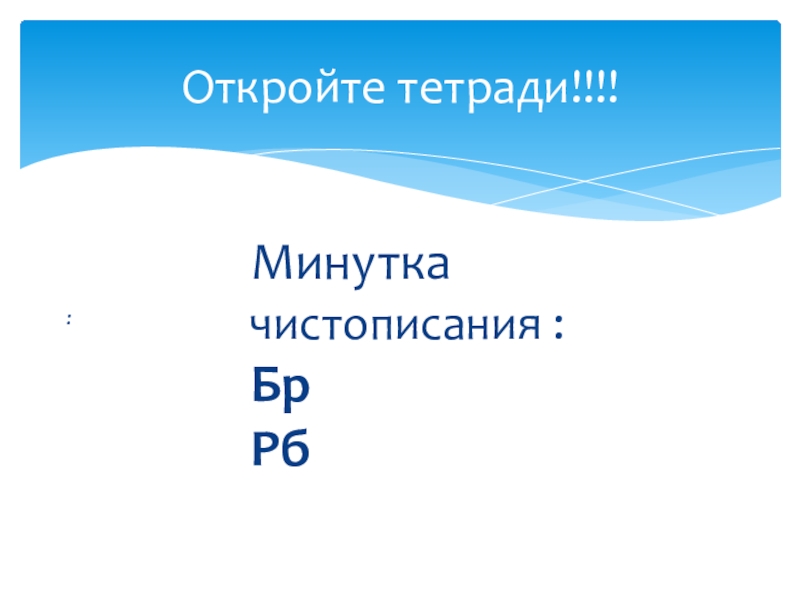 Откройте тетради!!!!

:

Минутка чистописания :
Бр
Рб